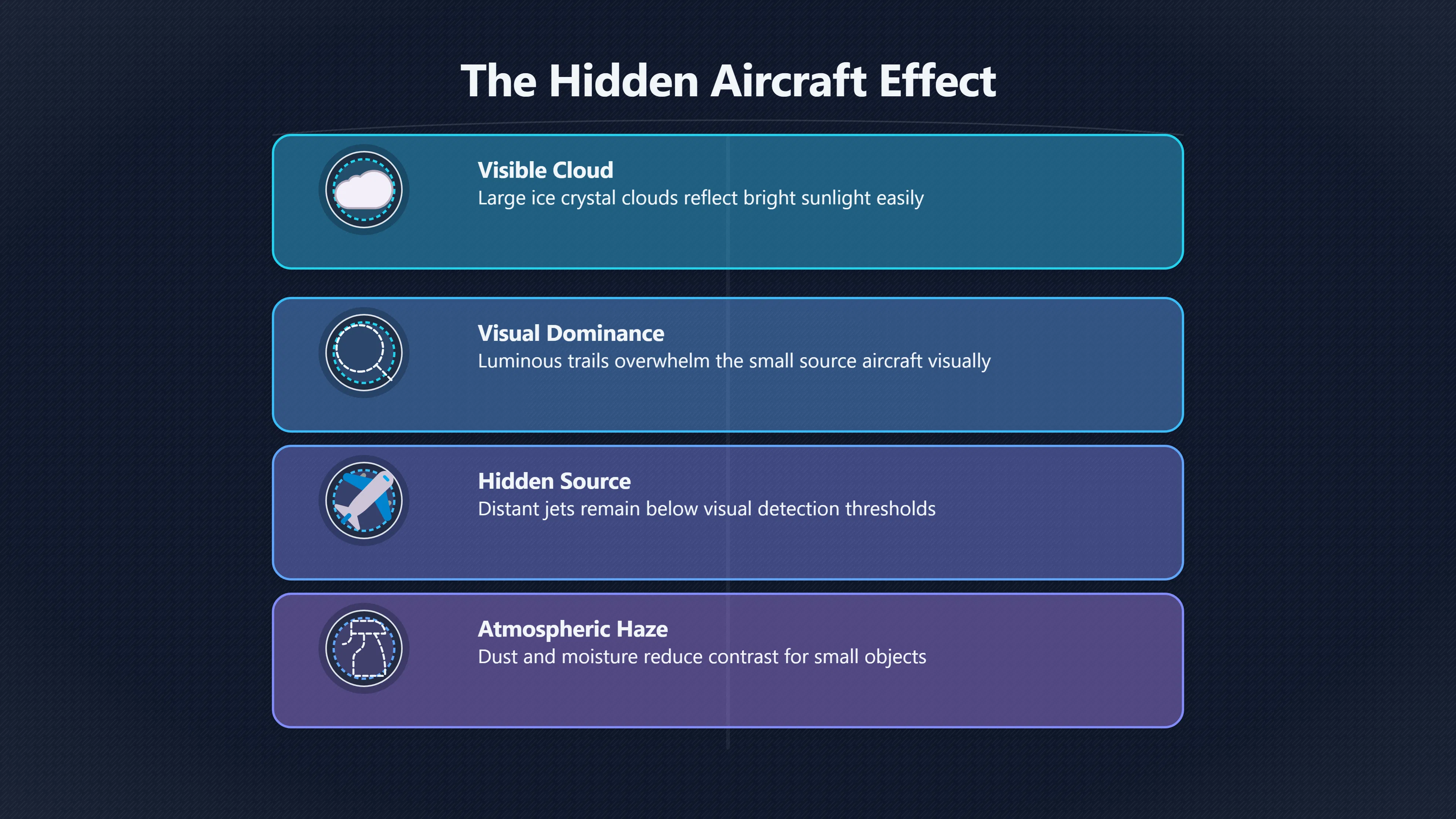 The Hidden Aircraft Effect

Visible Cloud
Large ice crystal clouds reflect bright sunlight easily

Visual Dominance
Luminous trails overwhelm the small source aircraft visually

Hidden Source
Distant jets remain below visual detection thresholds

Atmospheric Haze
Dust and moisture reduce contrast for small objects